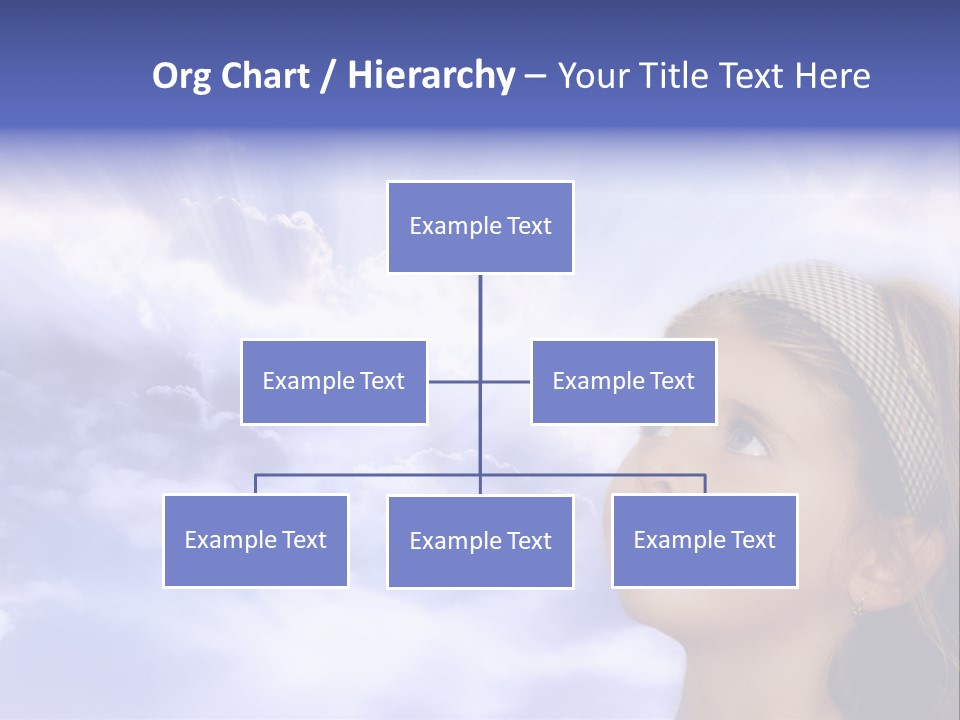 Org Chart / Hierarchy – Your Title Text Here

Example Text

Example Text

Example Text

Example Text

Example Text

Example Text